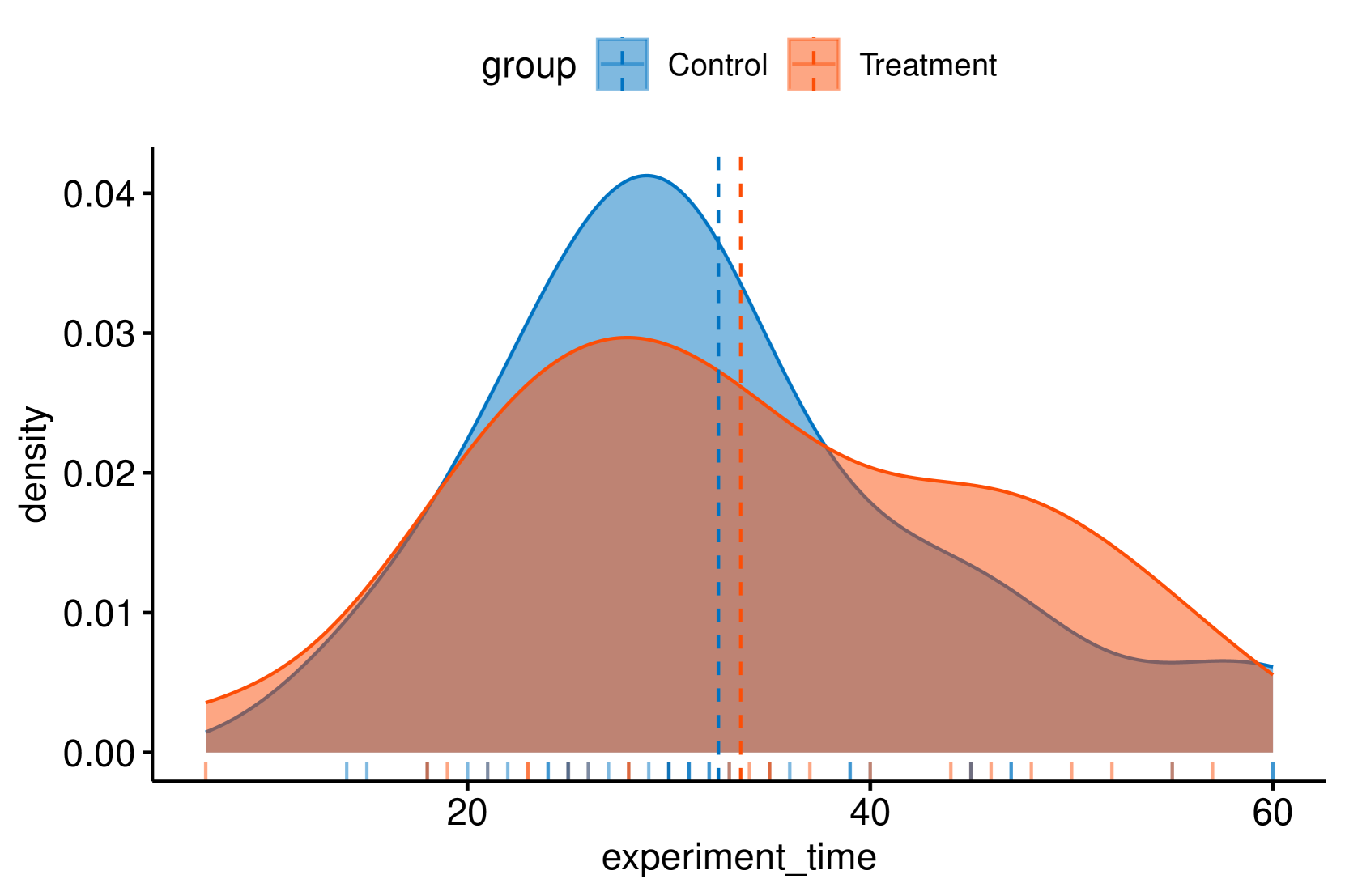 group Control Treatment

density

0.04
0.03
0.02
0.01
0.00

20
40
60

experiment_time